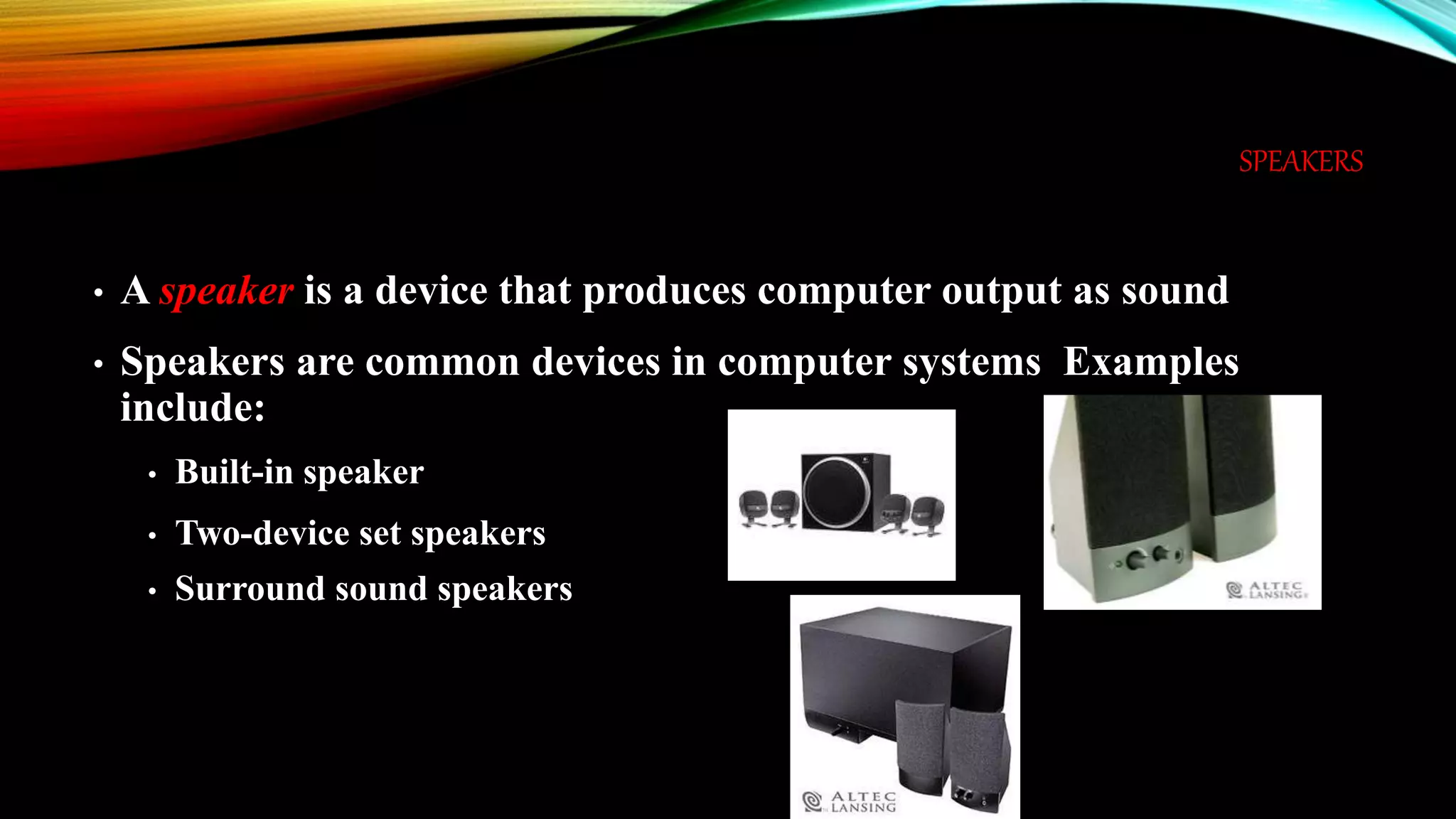 SPEAKERS

• A speaker is a device that produces computer output as sound

• Speakers are common devices in computer systems  Examples include:

• Built-in speaker

• Two-device set speakers

• Surround sound speakers

ALTEC LANSING

ALTEC LANSING